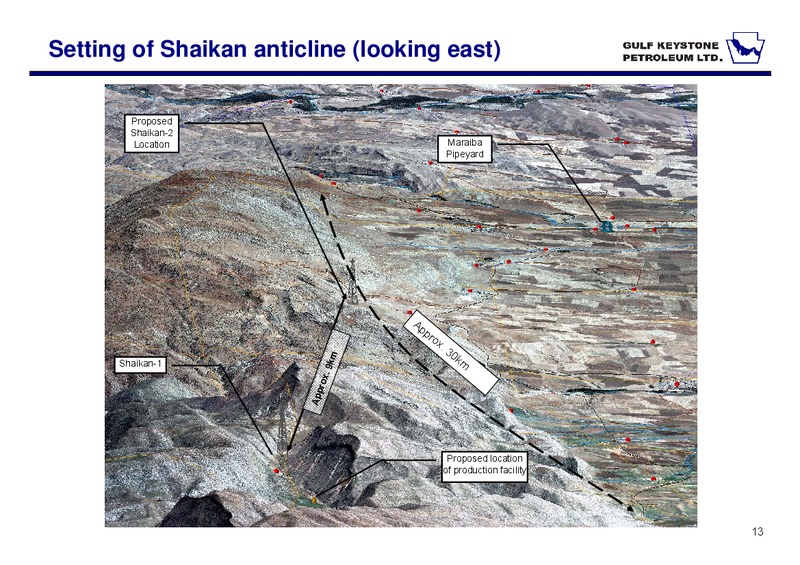 Setting of Shaikan anticline (looking east)

GULF KEYSTONE PETROLEUM LTD.

Proposed Shaikan-2 Location

Maraiba Pipeyard

Approx. 30km

Approx. 9km

Shaikan-1

Proposed location of production facility

13